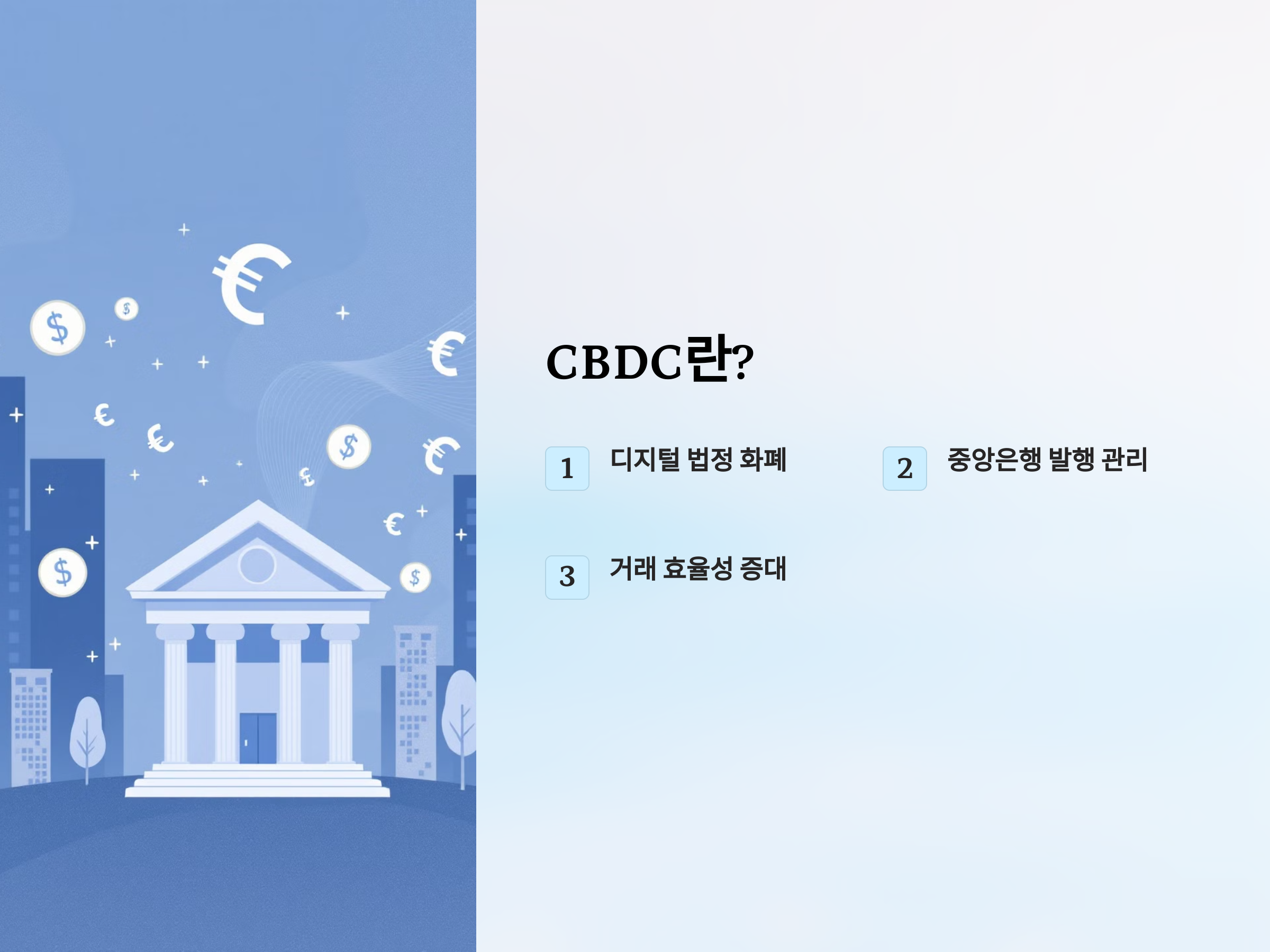 CBDC란?

1 디지털 법정 화폐

2 중앙은행 발행 관리

3 거래 효율성 증대